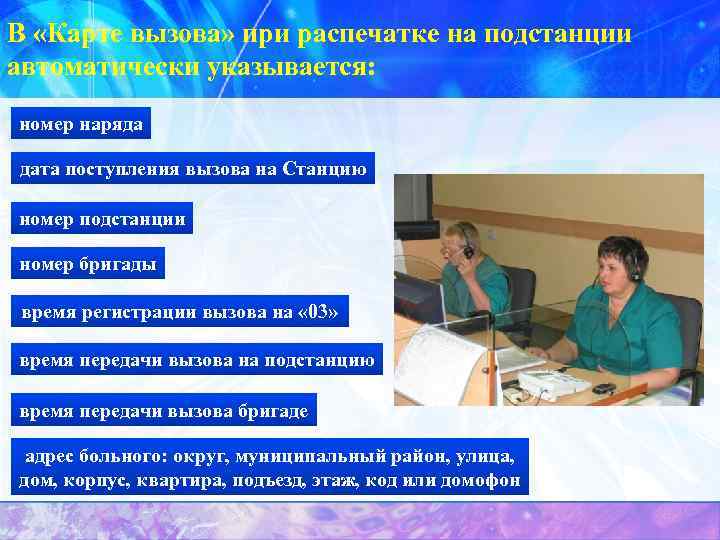 В «Карте вызова» при распечатке на подстанции автоматически указывается:

номер наряда

дата поступления вызова на Станцию

номер подстанции

номер бригады

время регистрации вызова на «03»

время передачи вызова на подстанцию

время передачи вызова бригаде

адрес больного: округ, муниципальный район, улица, дом, корпус, квартира, подъезд, этаж, код или домофон